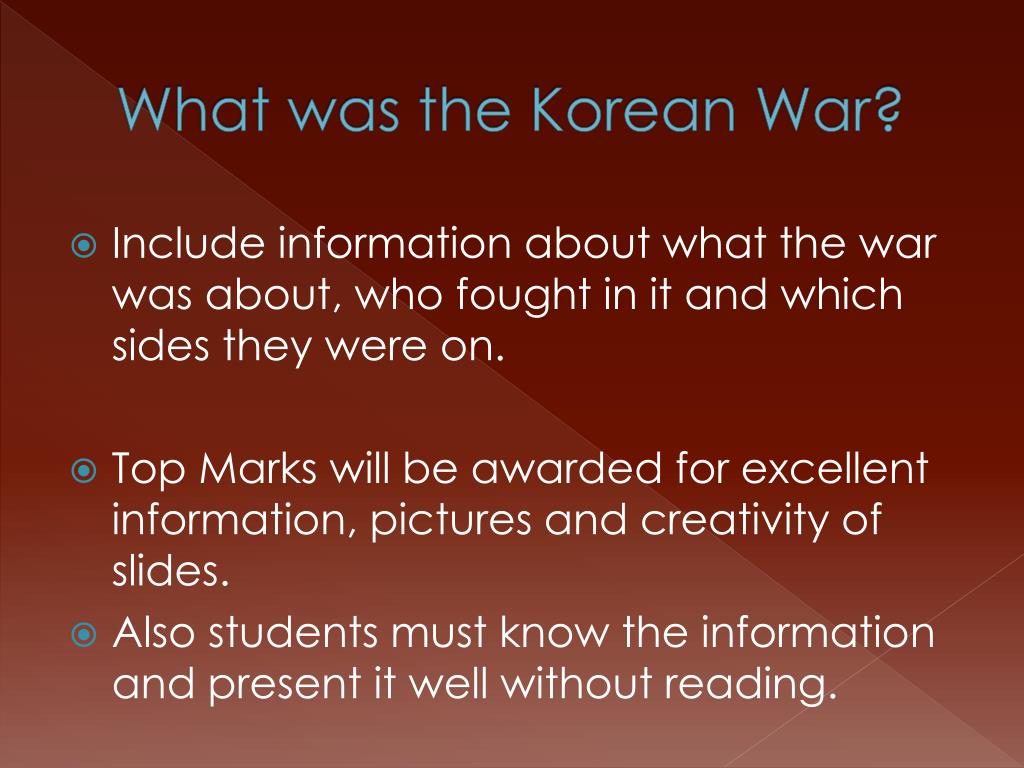 What was the Korean War?

Include information about what the war was about, who fought in it and which sides they were on.

Top Marks will be awarded for excellent information, pictures and creativity of slides.

Also students must know the information and present it well without reading.